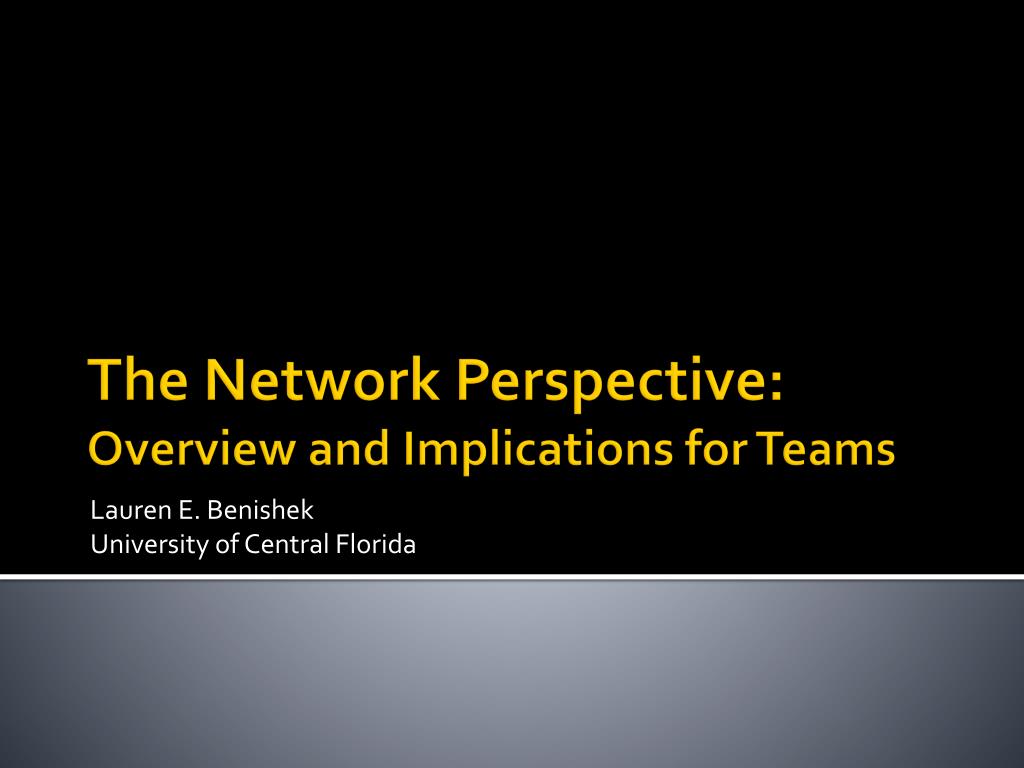 The Network Perspective:
Overview and Implications for Teams

Lauren E. Benishek
University of Central Florida